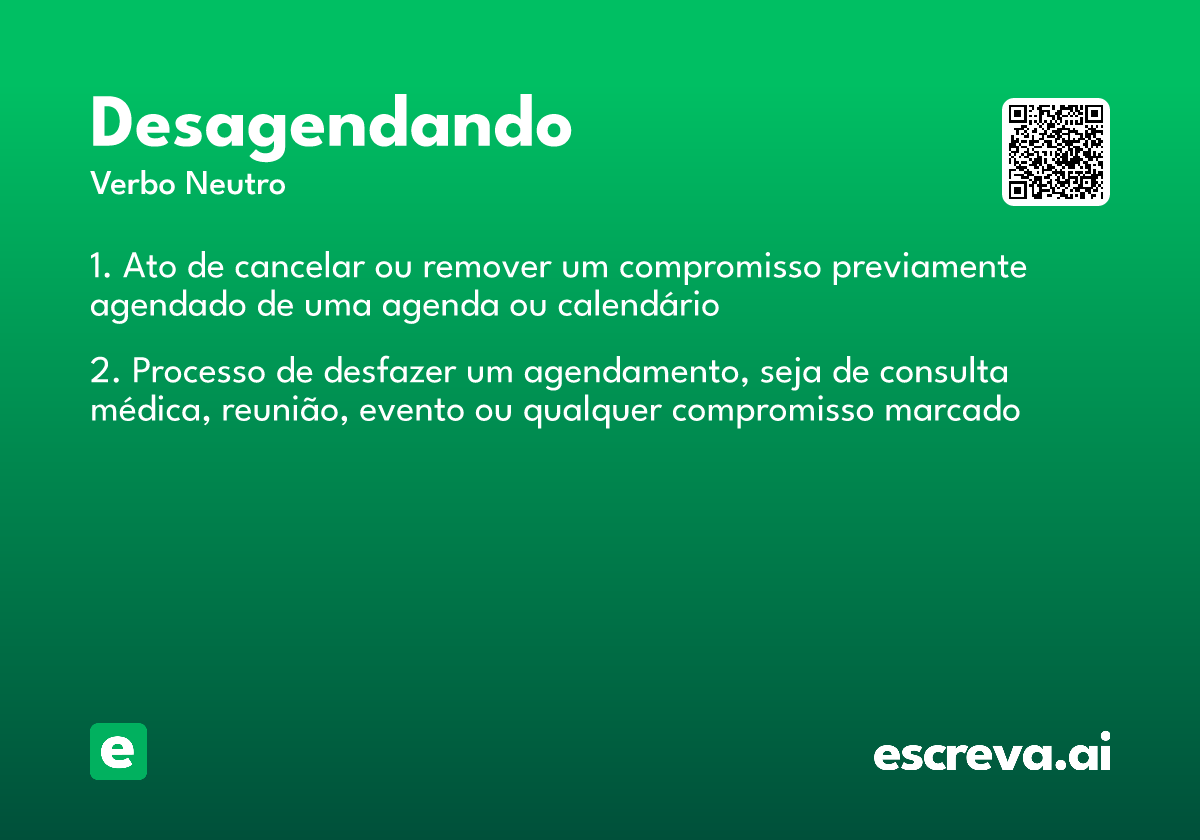 Desagendando
Verbo Neutro

1. Ato de cancelar ou remover um compromisso previamente agendado de uma agenda ou calendário

2. Processo de desfazer um agendamento, seja de consulta médica, reunião, evento ou qualquer compromisso marcado

e

escreva.ai